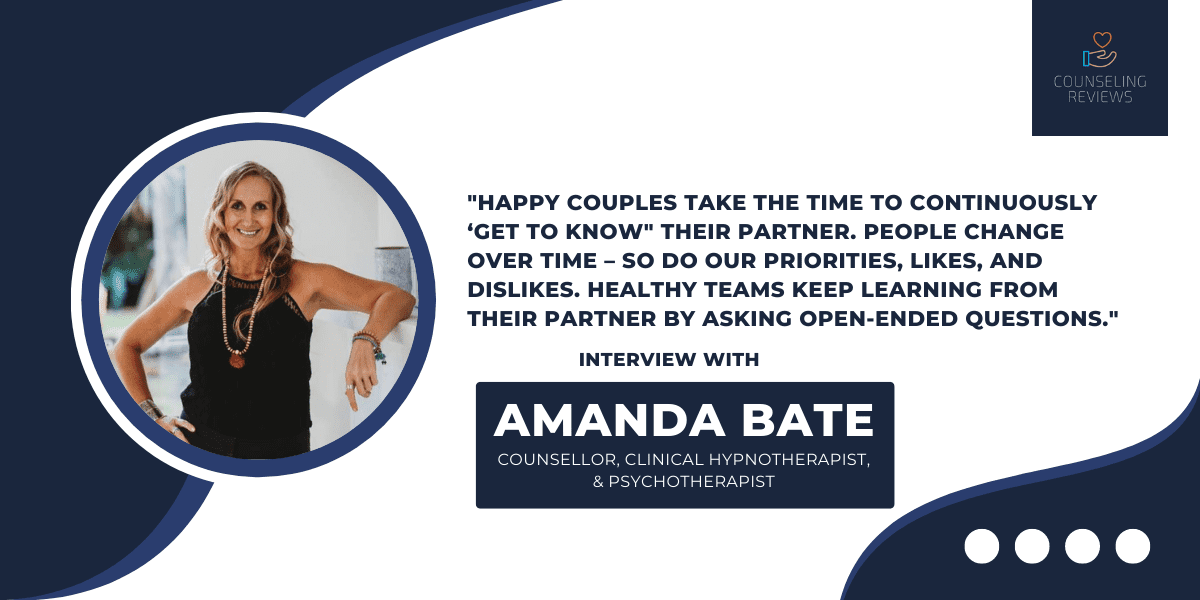 COUNSELING REVIEWS

"HAPPY COUPLES TAKE THE TIME TO CONTINUOUSLY ‘GET TO KNOW" THEIR PARTNER. PEOPLE CHANGE OVER TIME – SO DO OUR PRIORITIES, LIKES, AND DISLIKES. HEALTHY TEAMS KEEP LEARNING FROM THEIR PARTNER BY ASKING OPEN-ENDED QUESTIONS."

INTERVIEW WITH

AMANDA BATE

COUNSELLOR, CLINICAL HYPNOTHERAPIST, & PSYCHOTHERAPIST